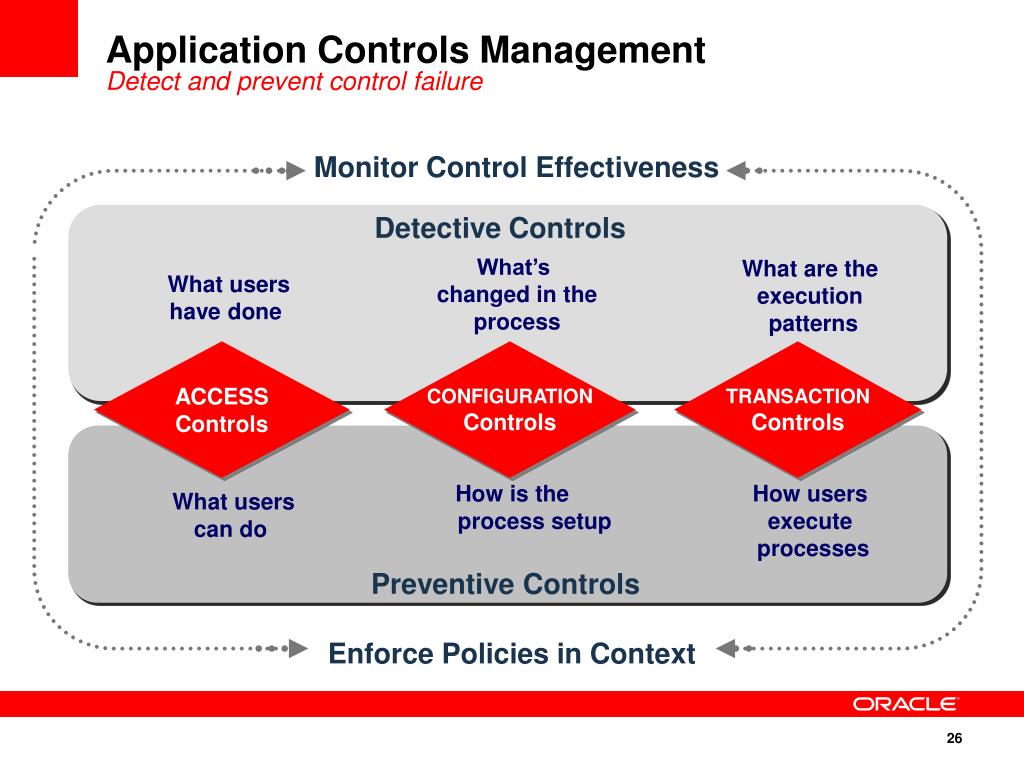 Application Controls Management
Detect and prevent control failure

Monitor Control Effectiveness

Detective Controls

What users have done

What's changed in the process

What are the execution patterns

ACCESS Controls

CONFIGURATION Controls

TRANSACTION Controls

What users can do

How is the process setup

How users execute processes

Preventive Controls

Enforce Policies in Context

ORACLE

26